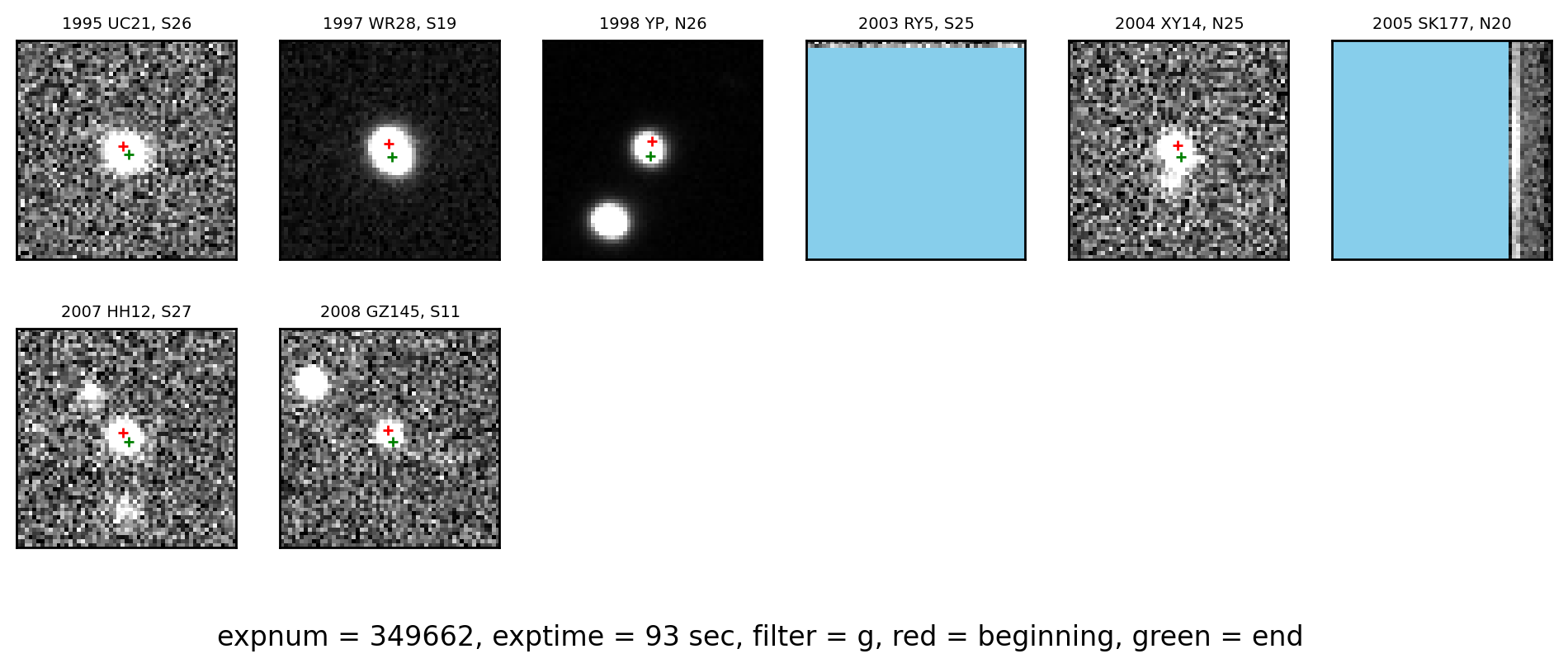 1995 UC21, S26

1997 WR28, S19

1998 YP, N26

2003 RY5, S25

2004 XY14, N25

2005 SK177, N20

2007 HH12, S27

2008 GZ145, S11

expnum = 349662, exptime = 93 sec, filter = g, red = beginning, green = end